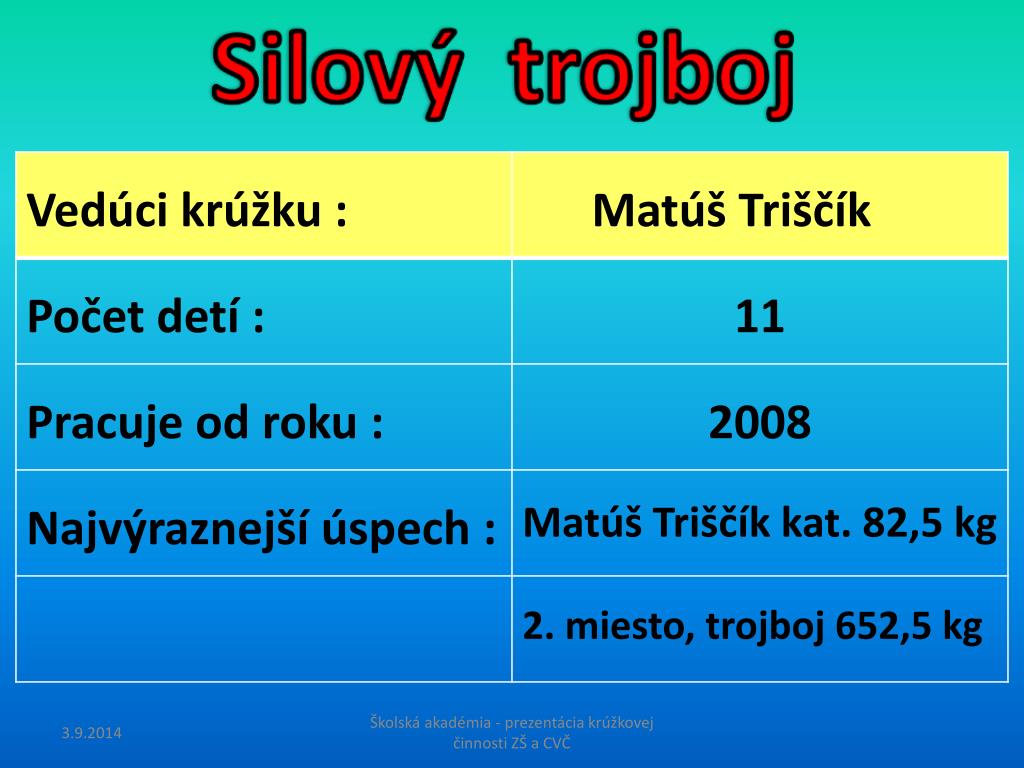 Silový trojboj

| Vedúci krúžku : | Matúš Triščík |
|---|---|
| Počet detí : | 11 |
| Pracuje od roku : | 2008 |
| Najvýraznejší úspech : | Matúš Triščík kat. 82,5 kg |
| | 2. miesto, trojboj 652,5 kg |

3.9.2014

Školská akadémia - prezentácia krúžkovej činnosti ZŠ a CVČ